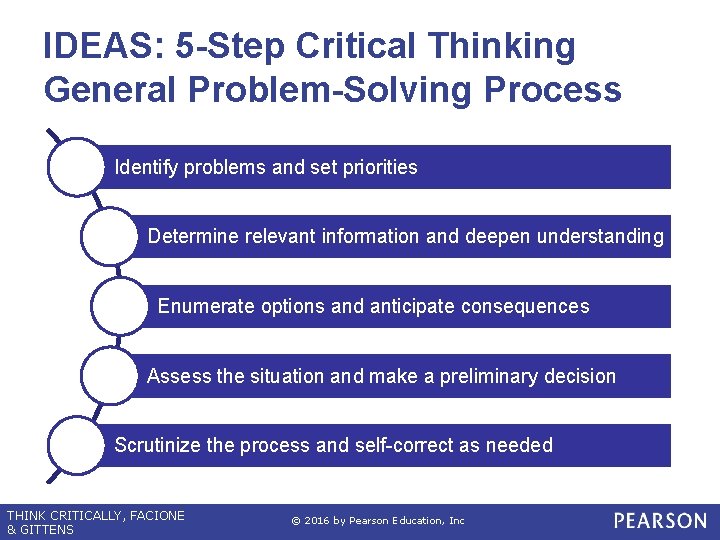 IDEAS: 5-Step Critical Thinking General Problem-Solving Process

Identify problems and set priorities

Determine relevant information and deepen understanding

Enumerate options and anticipate consequences

Assess the situation and make a preliminary decision

Scrutinize the process and self-correct as needed

THINK CRITICALLY, FACIONE & GITTENS

© 2016 by Pearson Education, Inc

PEARSON